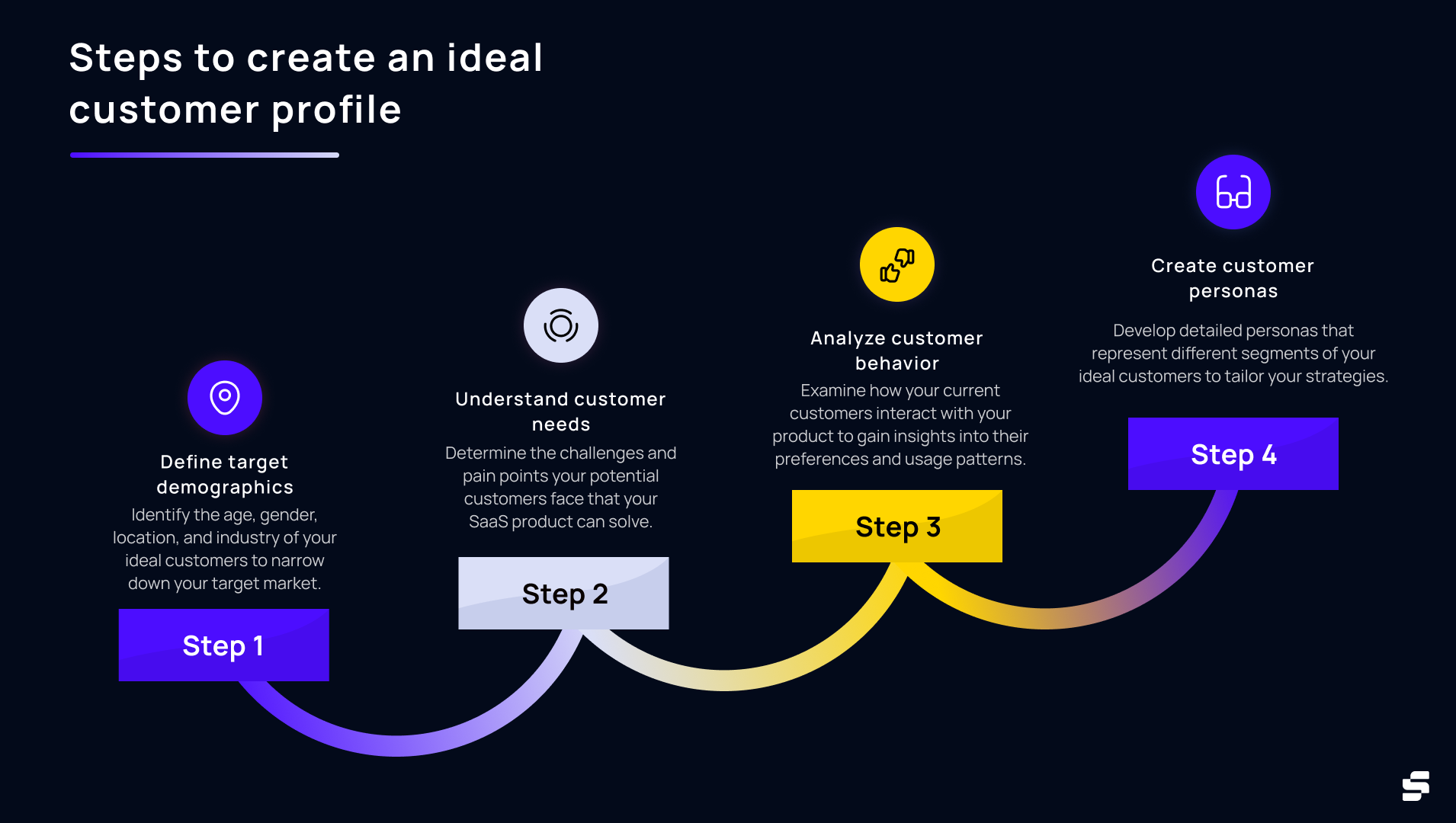 Steps to create an ideal customer profile

Define target demographics

Identify the age, gender, location, and industry of your ideal customers to narrow down your target market.

Step 1

Understand customer needs

Determine the challenges and pain points your potential customers face that your SaaS product can solve.

Step 2

Analyze customer behavior

Examine how your current customers interact with your product to gain insights into their preferences and usage patterns.

Step 3

Create customer personas

Develop detailed personas that represent different segments of your ideal customers to tailor your strategies.

Step 4